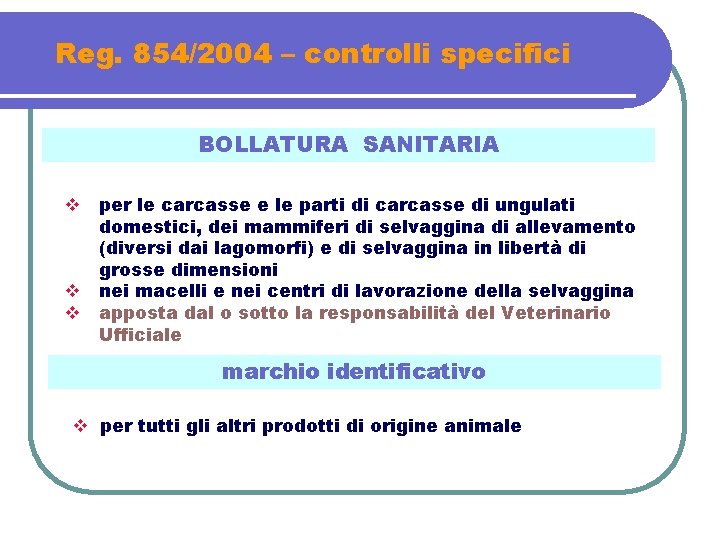 Reg. 854/2004 – controlli specifici

BOLLATURA SANITARIA

❖ per le carcasse e le parti di carcasse di ungulati domestici, dei mammiferi di selvaggina di allevamento (diversi dai lagomorfi) e di selvaggina in libertà di grosse dimensioni
❖ nei macelli e nei centri di lavorazione della selvaggina
❖ apposta dal o sotto la responsabilità del Veterinario Ufficiale

marchio identificativo

❖ per tutti gli altri prodotti di origine animale